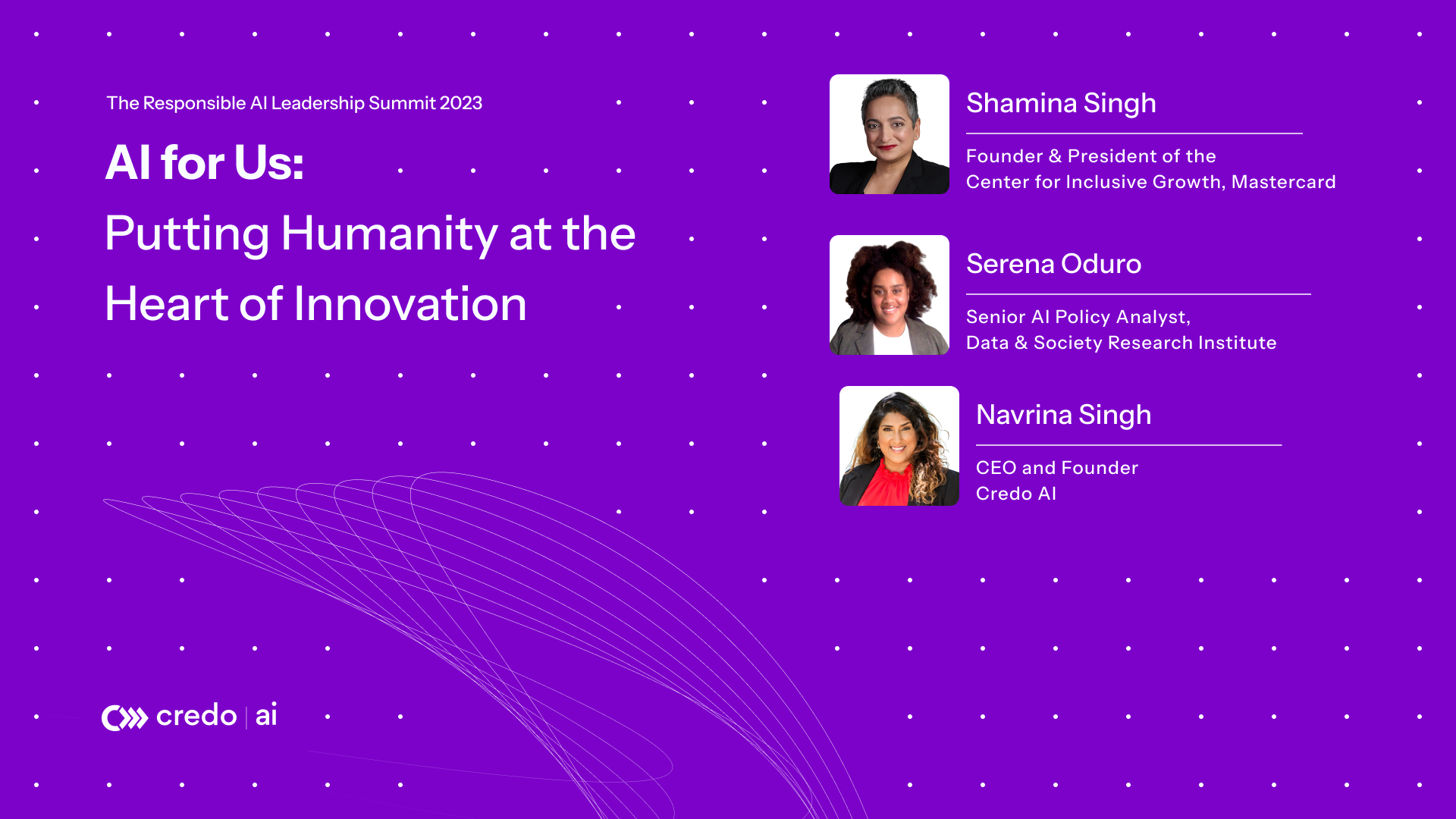 The Responsible AI Leadership Summit 2023

AI for Us:

Putting Humanity at the Heart of Innovation

Shamina Singh

Founder & President of the Center for Inclusive Growth, Mastercard

Serena Oduro

Senior AI Policy Analyst, Data & Society Research Institute

Navrina Singh

CEO and Founder
Credo AI

credo | ai